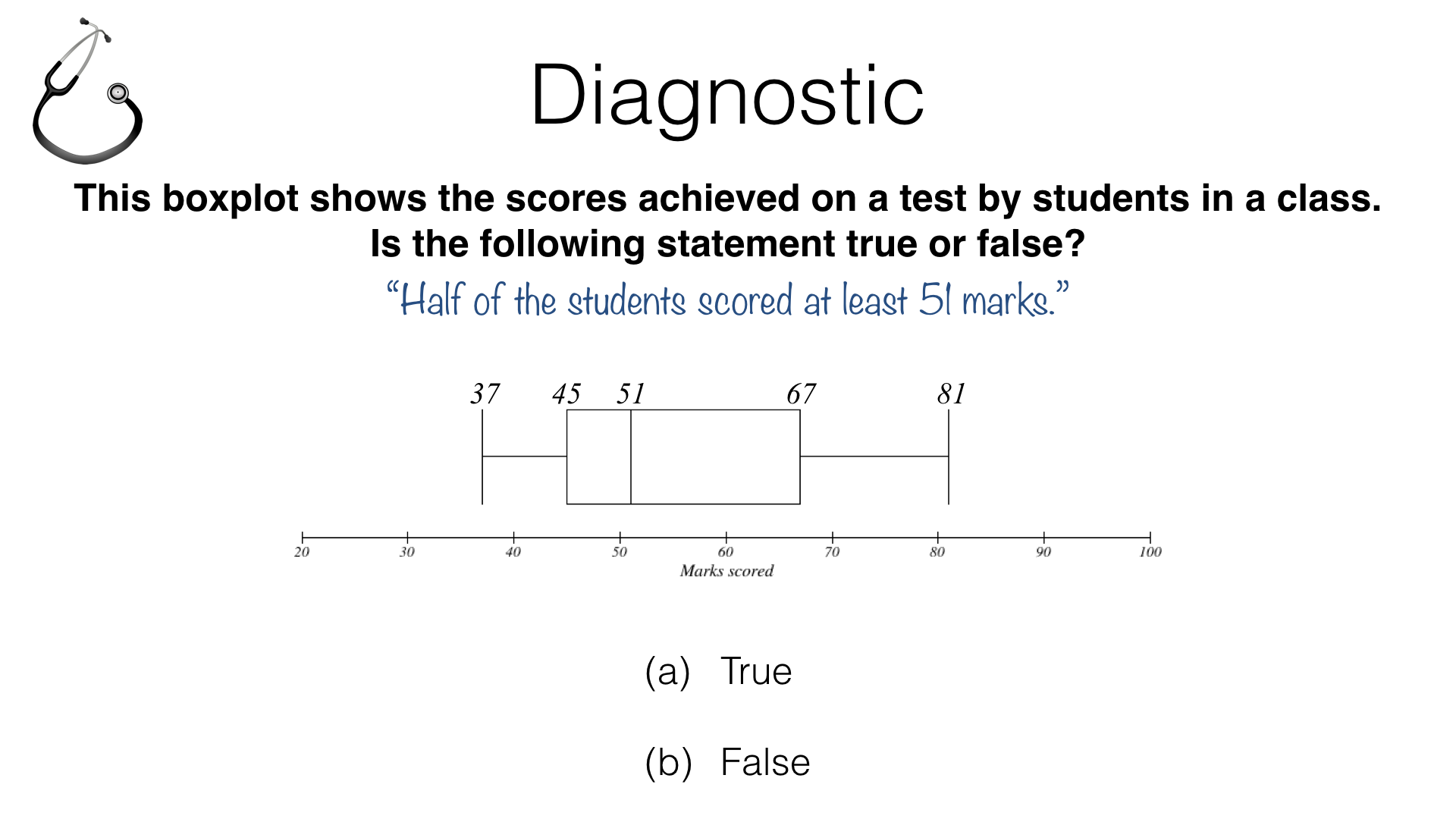 Diagnostic

This boxplot shows the scores achieved on a test by students in a class.
Is the following statement true or false?

“Half of the students scored at least 51 marks.”

37 45 51 67 81

20 30 40 50 60 70 80 90 100
Marks scored

(a) True

(b) False